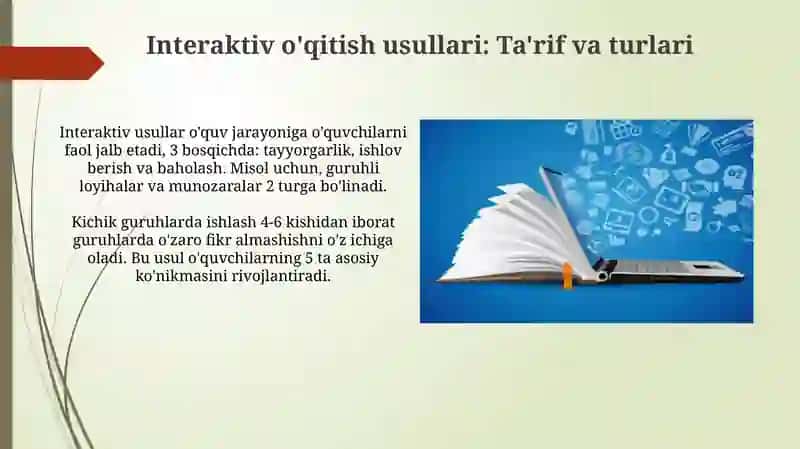 Interaktiv o'qitish usullari: Ta'rif va turlari

Interaktiv usullar o'quv jarayoniga o'quvchilarni faol jalb etadi, 3 bosqichda: tayyorgarlik, ishlov berish va baholash. Misol uchun, guruhli loyihalar va munozaralar 2 turga bo'linadi.

Kichik guruhlarda ishlash 4-6 kishidan iborat guruhlarda o'zaro fikr almashishni o'z ichiga oladi. Bu usul o'quvchilarning 5 ta asosiy ko'nikmasini rivojlantiradi.